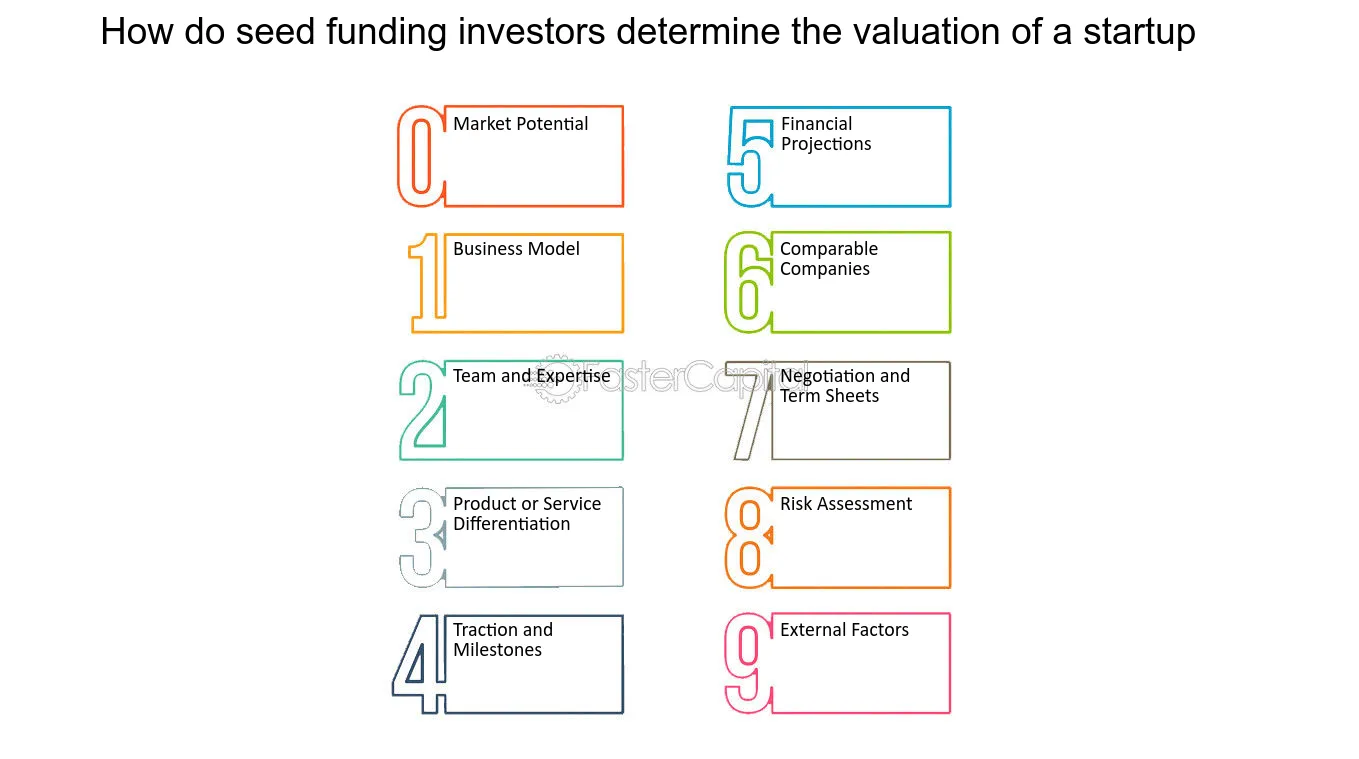 How do seed funding investors determine the valuation of a startup

0 Market Potential

1 Business Model

2 Team and Expertise

3 Product or Service Differentiation

4 Traction and Milestones

5 Financial Projections

6 Comparable Companies

7 Negotiation and Term Sheets

8 Risk Assessment

9 External Factors

FasterCapital